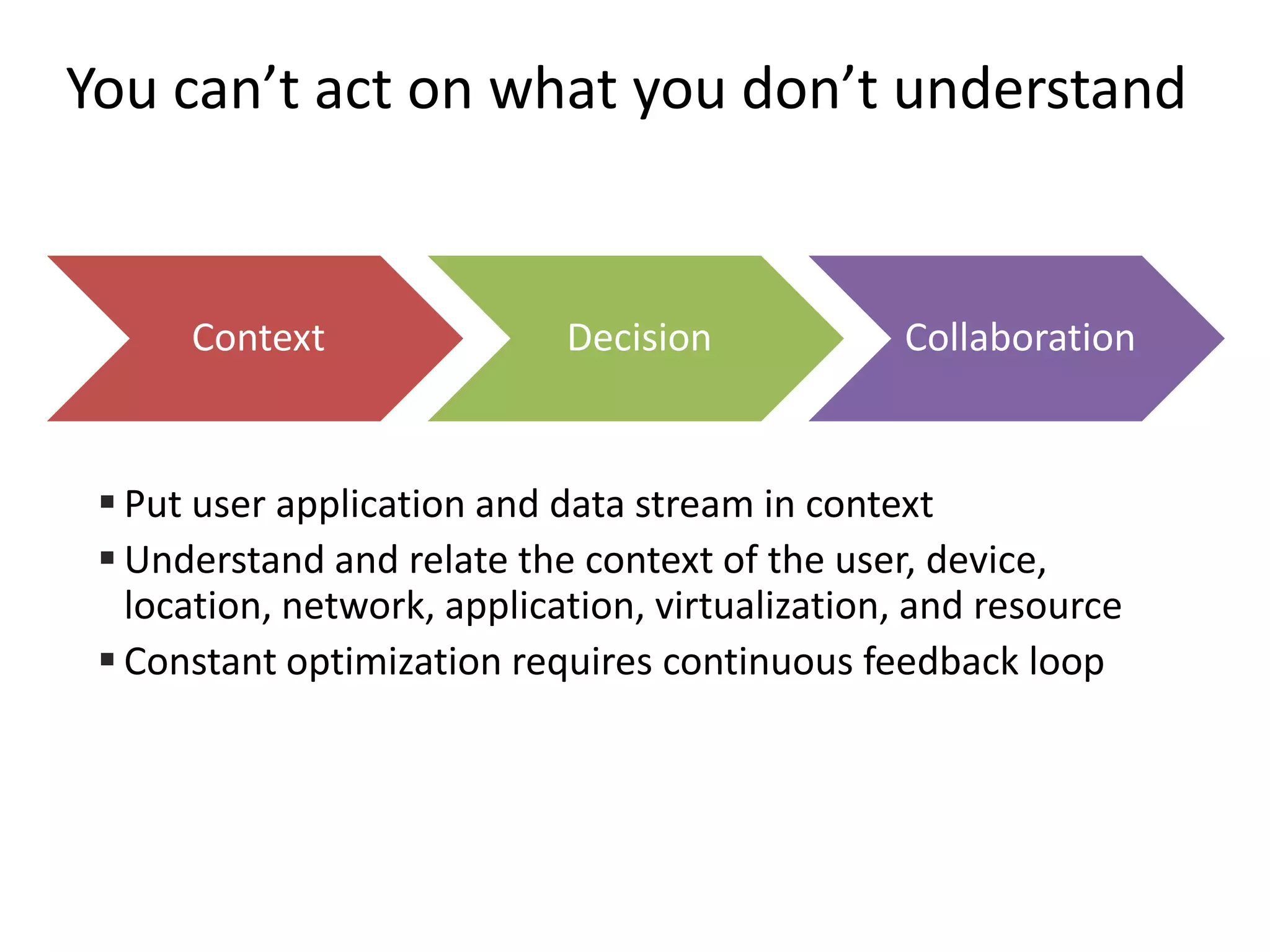 You can’t act on what you don’t understand

Context

Decision

Collaboration

▪ Put user application and data stream in context
▪ Understand and relate the context of the user, device, location, network, application, virtualization, and resource
▪ Constant optimization requires continuous feedback loop